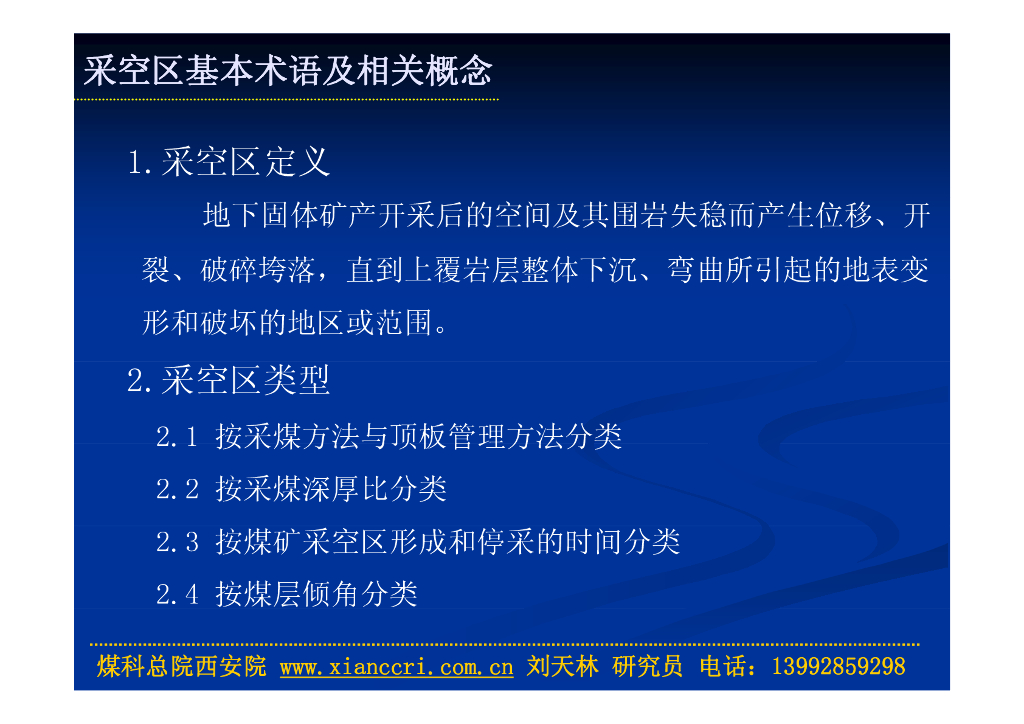 采空区基本术语及相关概念

1.采空区定义

地下固体矿产开采后的空间及其围岩失稳而产生位移、开裂、破碎垮落，直到上覆岩层整体下沉、弯曲所引起的地表变形和破坏的地区或范围。

2.采空区类型

2.1 按采煤方法与顶板管理方法分类

2.2 按采煤深厚比分类

2.3 按煤矿采空区形成和停采的时间分类

2.4 按煤层倾角分类

煤科总院西安院 www.xianccri.com.cn 刘天林 研究员 电话：13992859298